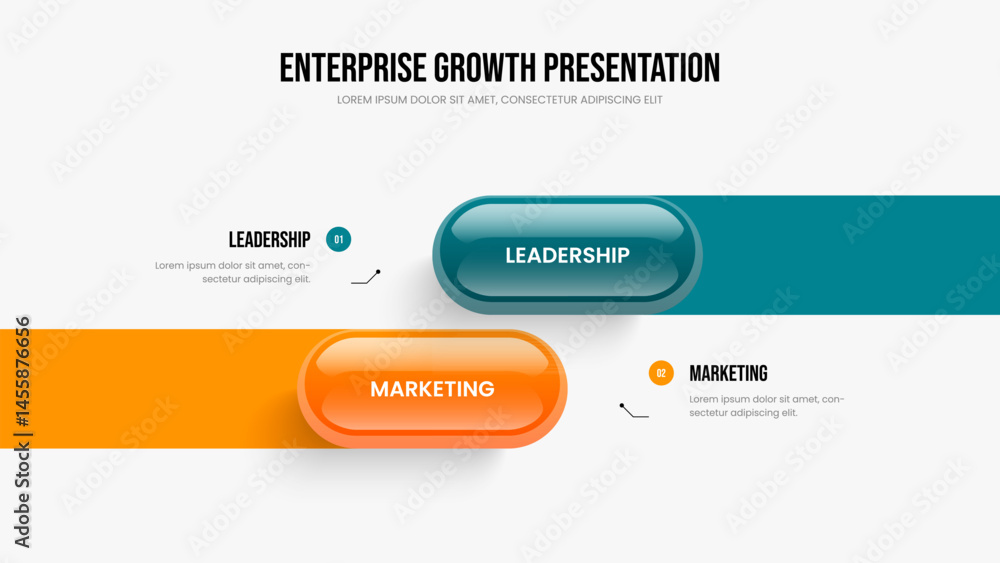 ENTERPRISE GROWTH PRESENTATION

LOREM IPSUM DOLOR SIT AMET, CONSECTETUR ADIPISCING ELIT

LEADERSHIP 01

Lorem ipsum dolor sit amet, consectetur adipiscing elit.

LEADERSHIP

MARKETING

02 MARKETING

Lorem ipsum dolor sit amet, consectetur adipiscing elit.

Adobe Stock | #1455876656